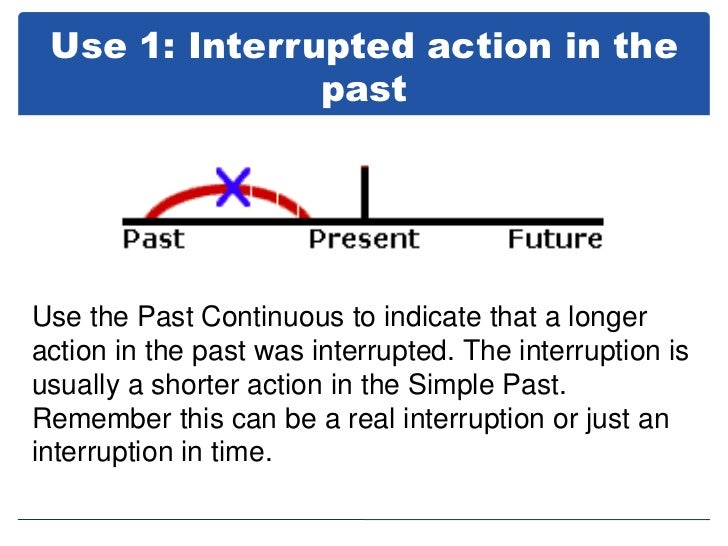 Use 1: Interrupted action in the past

Past Present Future

Use the Past Continuous to indicate that a longer action in the past was interrupted. The interruption is usually a shorter action in the Simple Past. Remember this can be a real interruption or just an interruption in time.